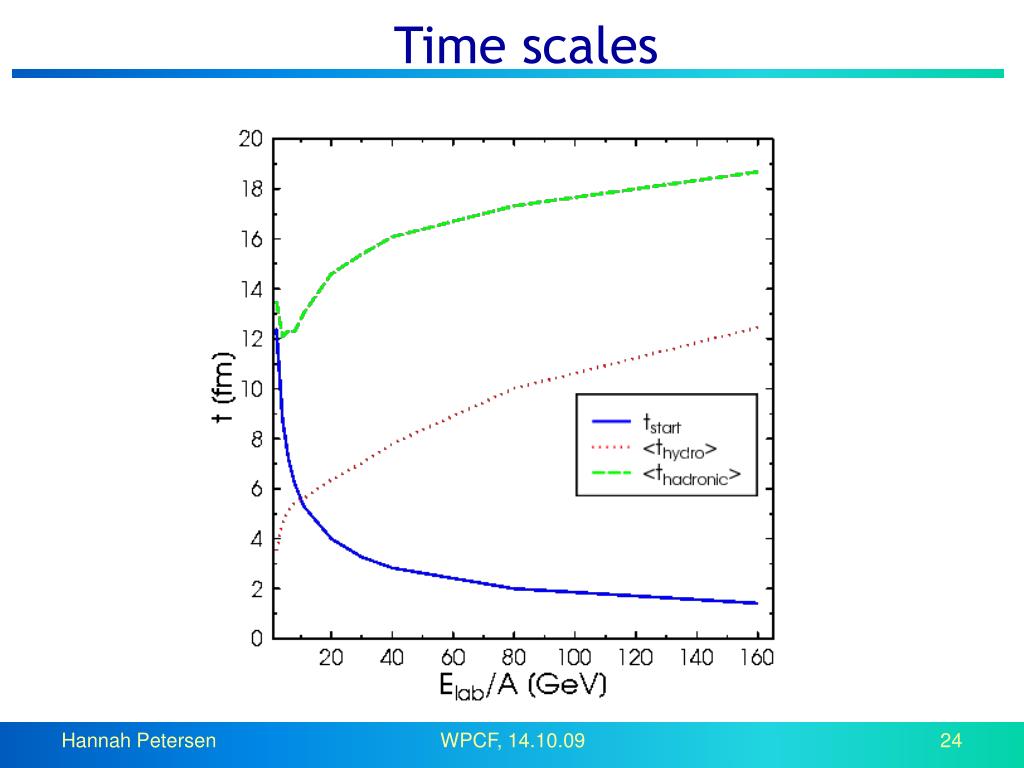 Time scales

20
18
16
14
12
10
8
6
4
2
0

t (fm)

$t_{start}$
$<t_{hydro}>$
$<t_{hadronic}>$

20 40 60 80 100 120 140 160

$E_{lab}/A$ (GeV)

Hannah Petersen

WPCF, 14.10.09

24